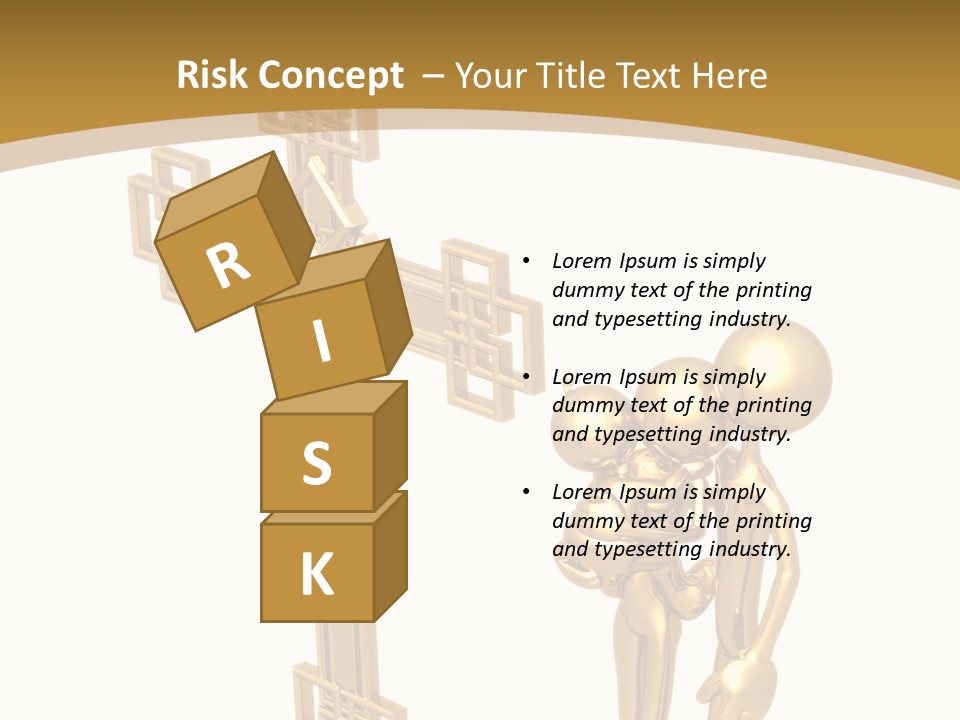 Risk Concept – Your Title Text Here

R
I
S
K

• Lorem Ipsum is simply dummy text of the printing and typesetting industry.

• Lorem Ipsum is simply dummy text of the printing and typesetting industry.

• Lorem Ipsum is simply dummy text of the printing and typesetting industry.